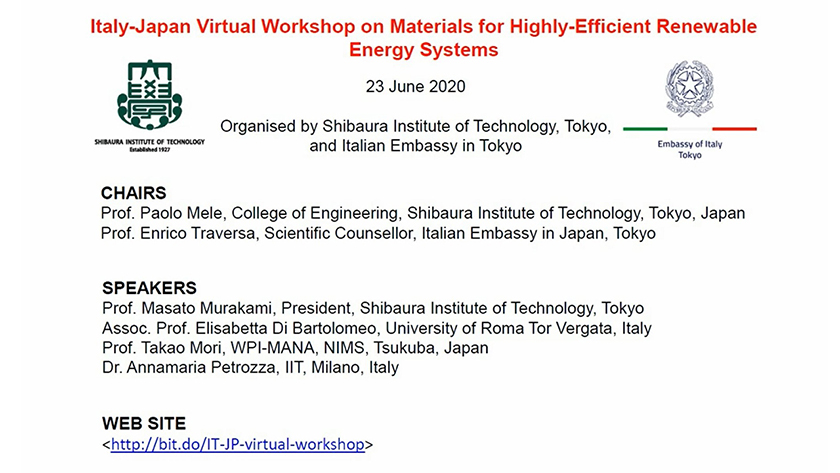 Italy-Japan Virtual Workshop on Materials for Highly-Efficient Renewable Energy Systems

SHIBAURA INSTITUTE OF TECHNOLOGY
Established 1927

23 June 2020

Organised by Shibaura Institute of Technology, Tokyo, and Italian Embassy in Tokyo

Embassy of Italy
Tokyo

CHAIRS
Prof. Paolo Mele, College of Engineering, Shibaura Institute of Technology, Tokyo, Japan
Prof. Enrico Traversa, Scientific Counsellor, Italian Embassy in Japan, Tokyo

SPEAKERS
Prof. Masato Murakami, President, Shibaura Institute of Technology, Tokyo
Assoc. Prof. Elisabetta Di Bartolomeo, University of Roma Tor Vergata, Italy
Prof. Takao Mori, WPI-MANA, NIMS, Tsukuba, Japan
Dr. Annamaria Petrozza, IIT, Milano, Italy

WEB SITE
<http://bit.do/IT-JP-virtual-workshop>